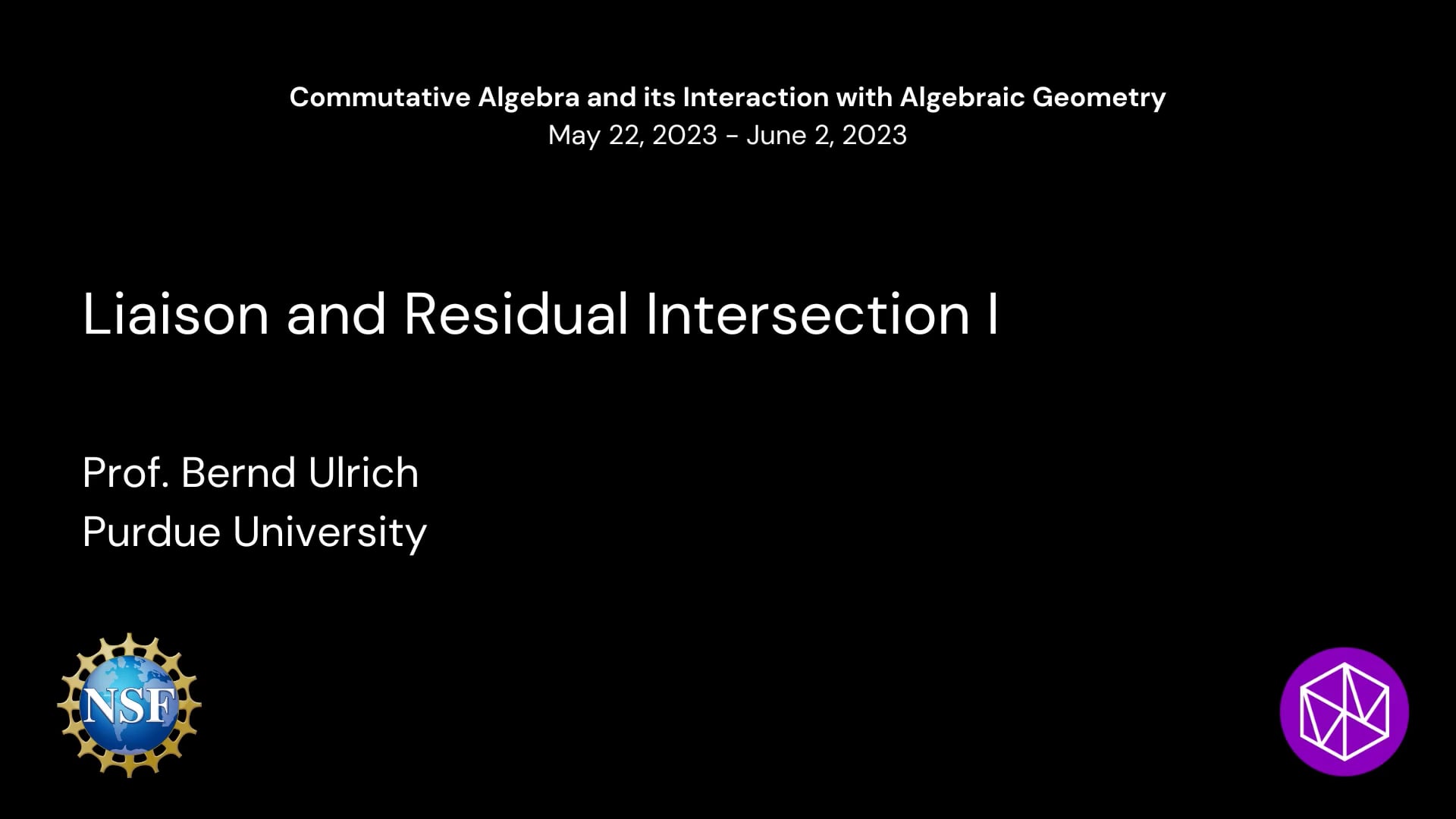 Commutative Algebra and its Interaction with Algebraic Geometry
May 22, 2023 - June 2, 2023

Liaison and Residual Intersection I

Prof. Bernd Ulrich
Purdue University

NSF